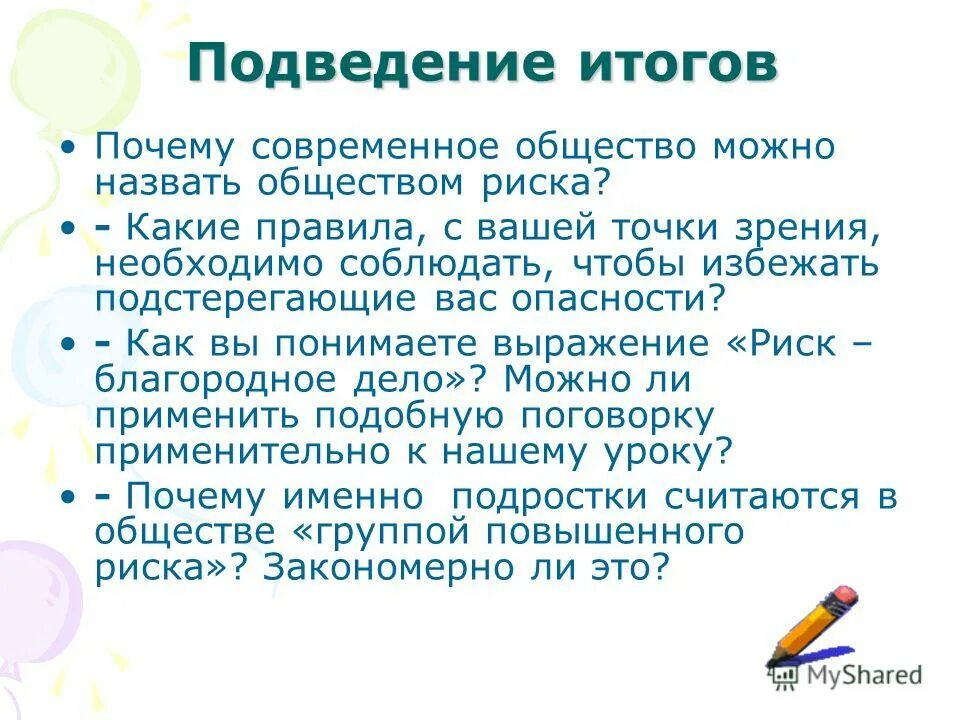 Подведение итогов

• Почему современное общество можно назвать обществом риска?

• - Какие правила, с вашей точки зрения, необходимо соблюдать, чтобы избежать подстерегающие вас опасности?

• - Как вы понимаете выражение «Риск – благородное дело»? Можно ли применить подобную поговорку применительно к нашему уроку?

• - Почему именно подростки считаются в обществе «группой повышенного риска»? Закономерно ли это?

MyShared